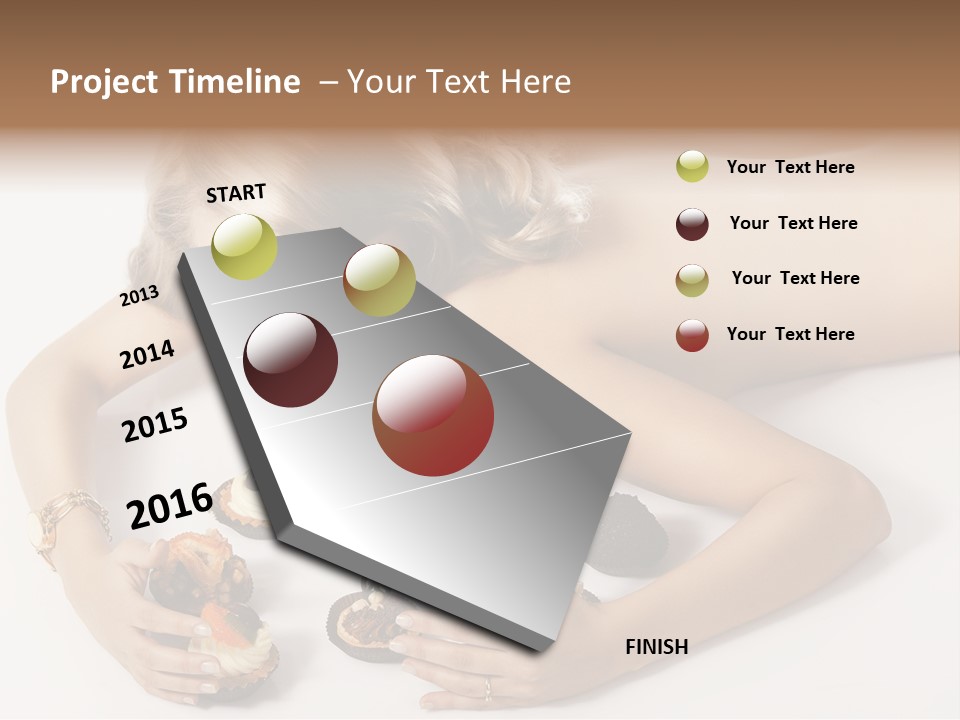 Project Timeline – Your Text Here

START

2013

2014

2015

2016

FINISH

Your Text Here

Your Text Here

Your Text Here

Your Text Here